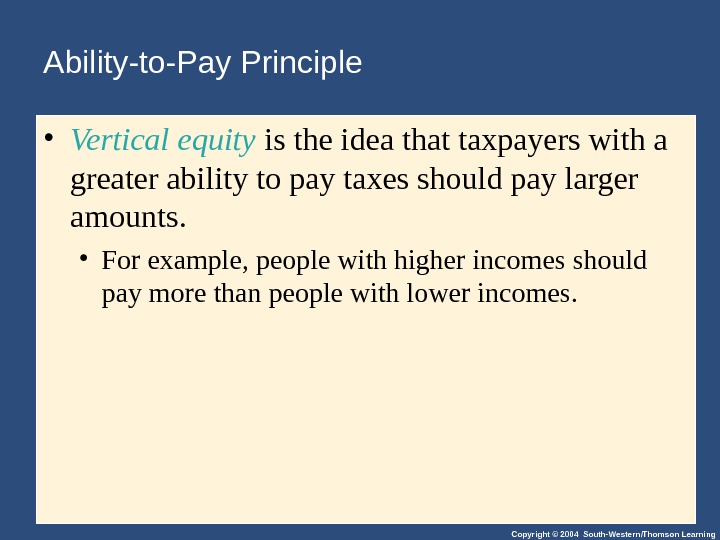 Ability-to-Pay Principle

• Vertical equity is the idea that taxpayers with a greater ability to pay taxes should pay larger amounts.

• For example, people with higher incomes should pay more than people with lower incomes.

Copyright © 2004 South-Western/Thomson Learning